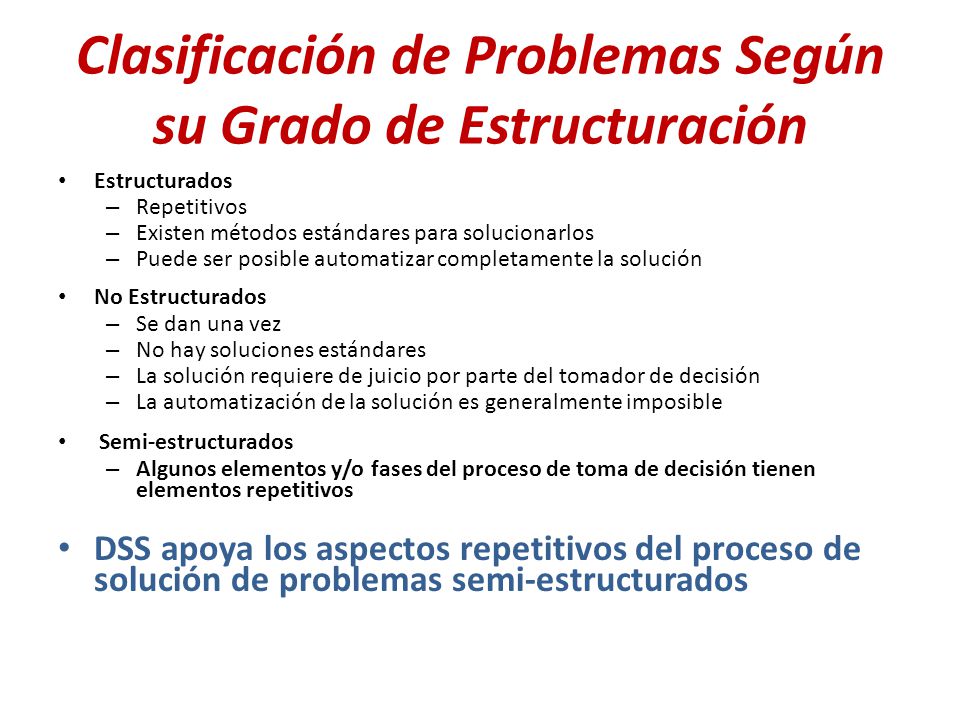 Clasificación de Problemas Según su Grado de Estructuración

• Estructurados
– Repetitivos
– Existen métodos estándares para solucionarlos
– Puede ser posible automatizar completamente la solución

• No Estructurados
– Se dan una vez
– No hay soluciones estándares
– La solución requiere de juicio por parte del tomador de decisión
– La automatización de la solución es generalmente imposible

• Semi-estructurados
– Algunos elementos y/o fases del proceso de toma de decisión tienen elementos repetitivos

• DSS apoya los aspectos repetitivos del proceso de solución de problemas semi-estructurados